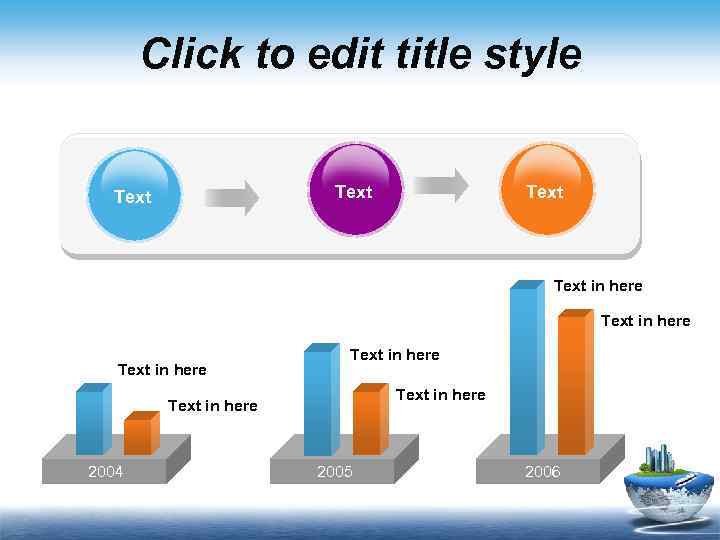 Click to edit title style

Text

Text

Text

Text in here

Text in here

2004

Text in here

Text in here

2005

Text in here

Text in here

2006